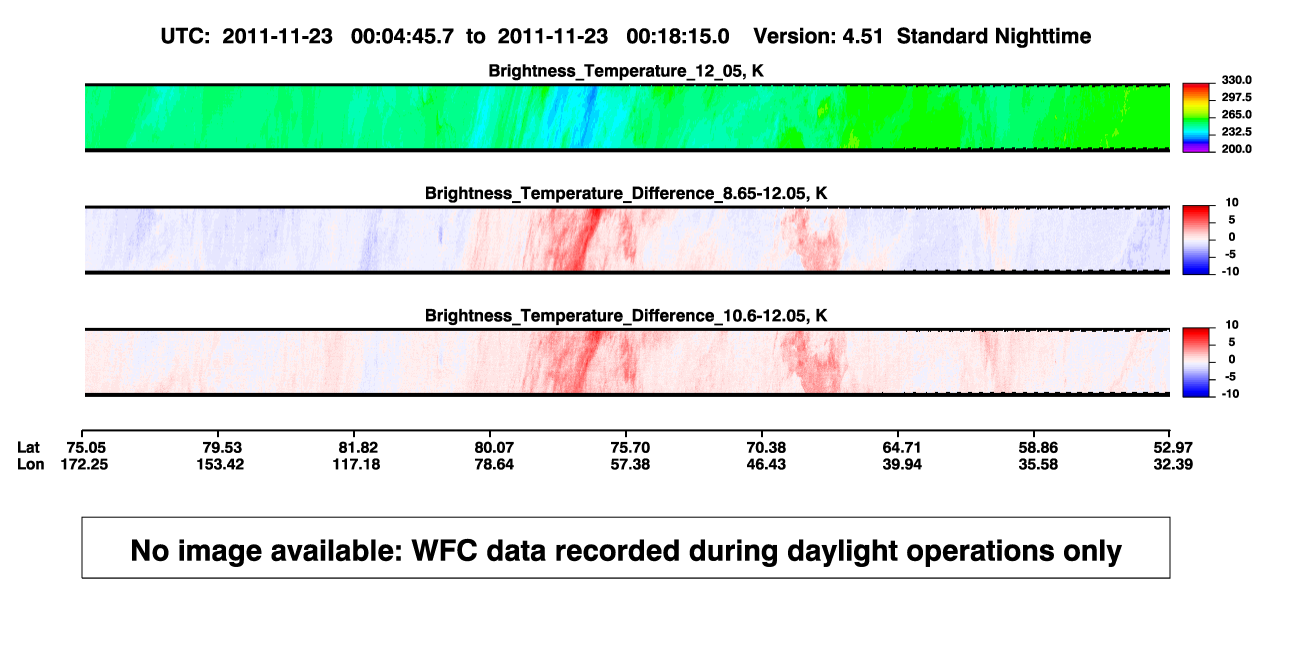 UTC: 2011-11-23 00:04:45.7 to 2011-11-23 00:18:15.0 Version: 4.51 Standard Nighttime

Brightness_Temperature_12_05, K

330.0
297.5
265.0
232.5
200.0

Brightness_Temperature_Difference_8.65-12.05, K

10
5
0
-5
-10

Brightness_Temperature_Difference_10.6-12.05, K

10
5
0
-5
-10

| Lat | 75.05 | 79.53 | 81.82 | 80.07 | 75.70 | 70.38 | 64.71 | 58.86 | 52.97 |
|---|---|---|---|---|---|---|---|---|---|
| Lon | 172.25 | 153.42 | 117.18 | 78.64 | 57.38 | 46.43 | 39.94 | 35.58 | 32.39 |

No image available: WFC data recorded during daylight operations only